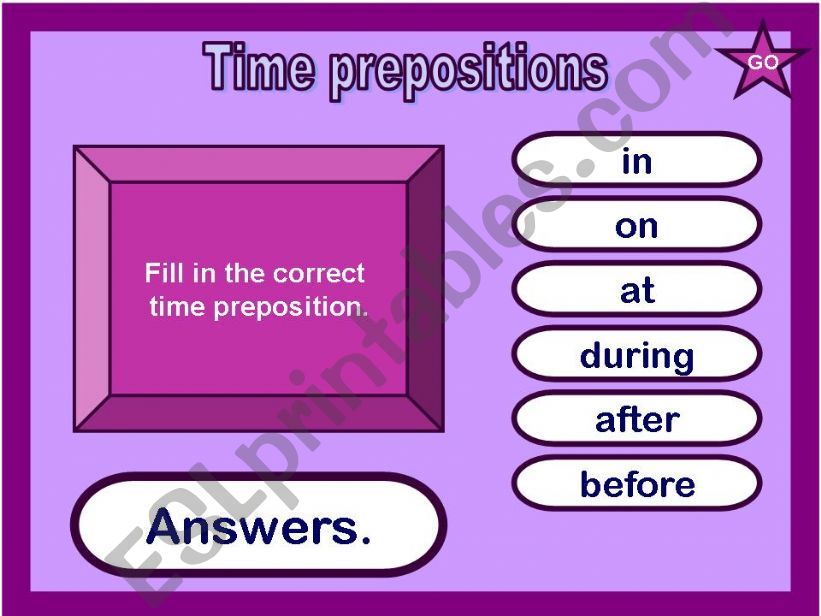 Time prepositions

GO

Fill in the correct time preposition.

in

on

at

during

after

before

Answers.

ESLprintables.com